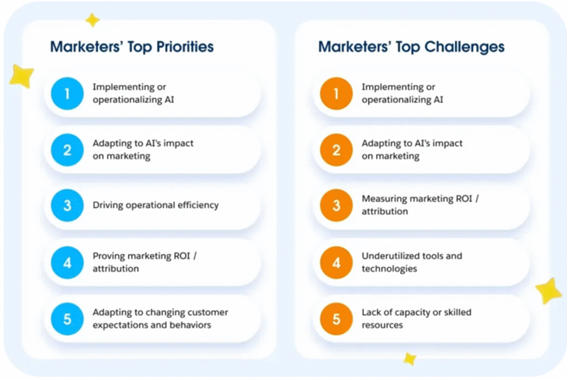 Marketers' Top Priorities

1 Implementing or operationalizing AI

2 Adapting to AI's impact on marketing

3 Driving operational efficiency

4 Proving marketing ROI / attribution

5 Adapting to changing customer expectations and behaviors

Marketers' Top Challenges

1 Implementing or operationalizing AI

2 Adapting to AI's impact on marketing

3 Measuring marketing ROI / attribution

4 Underutilized tools and technologies

5 Lack of capacity or skilled resources